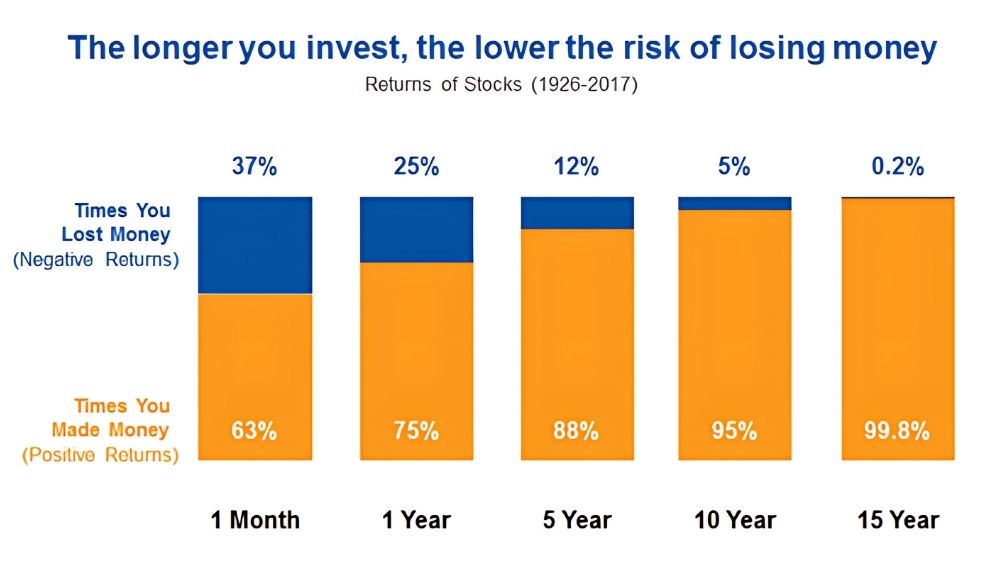 The longer you invest, the lower the risk of losing money

Returns of Stocks (1926-2017)

37% 25% 12% 5% 0.2%

Times You Lost Money (Negative Returns)

Times You Made Money (Positive Returns)

63% 75% 88% 95% 99.8%

1 Month 1 Year 5 Year 10 Year 15 Year